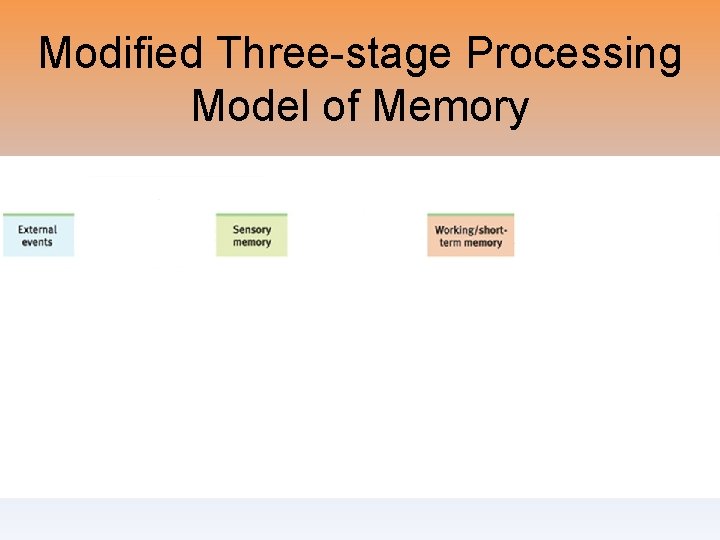 Modified Three-stage Processing Model of Memory

External events

Sensory memory

Working/short-term memory